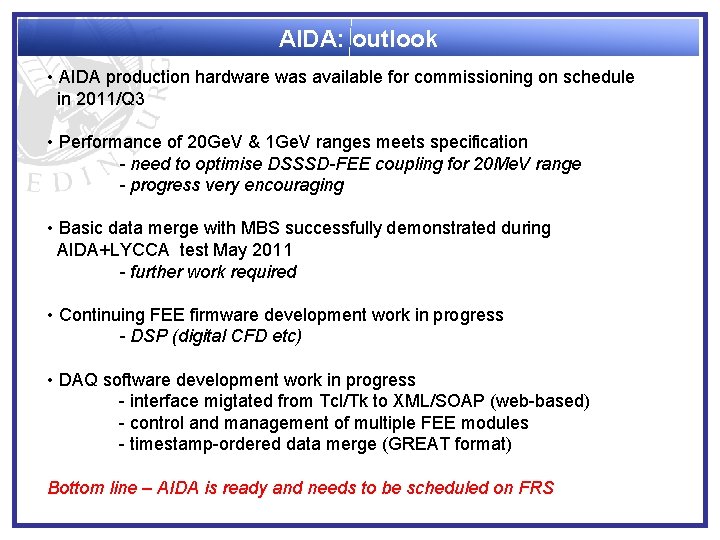 AIDA: outlook

• AIDA production hardware was available for commissioning on schedule in 2011/Q3

• Performance of 20GeV & 1GeV ranges meets specification
- need to optimise DSSSD-FEE coupling for 20MeV range
- progress very encouraging

• Basic data merge with MBS successfully demonstrated during AIDA+LYCCA test May 2011
- further work required

• Continuing FEE firmware development work in progress
- DSP (digital CFD etc)

• DAQ software development work in progress
- interface migtated from Tcl/Tk to XML/SOAP (web-based)
- control and management of multiple FEE modules
- timestamp-ordered data merge (GREAT format)

Bottom line – AIDA is ready and needs to be scheduled on FRS

EDINBURG